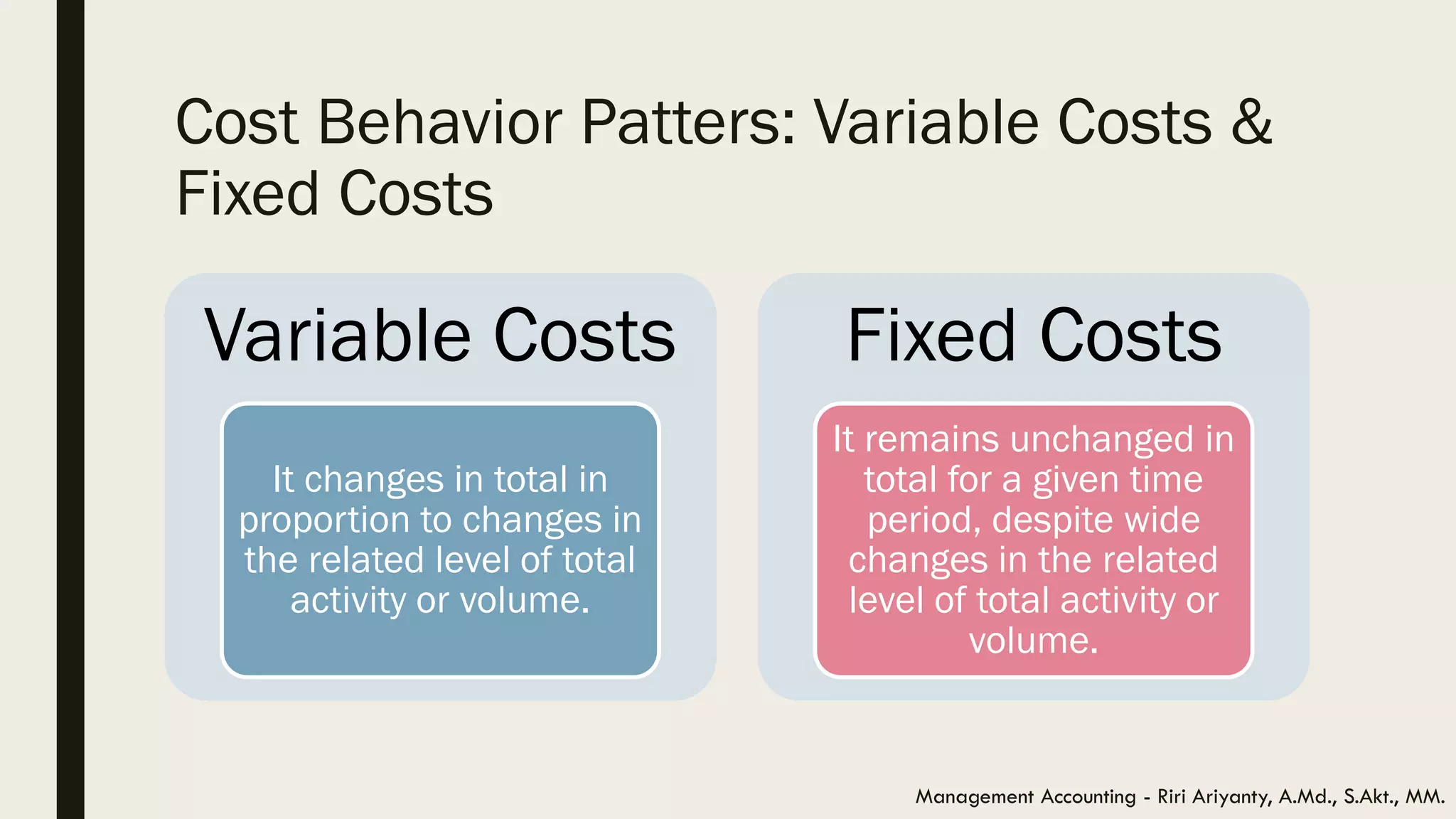 Cost Behavior Patters: Variable Costs & Fixed Costs

Variable Costs

It changes in total in proportion to changes in the related level of total activity or volume.

Fixed Costs

It remains unchanged in total for a given time period, despite wide changes in the related level of total activity or volume.

Management Accounting - Riri Ariyanty, A.Md., S.Akt., MM.